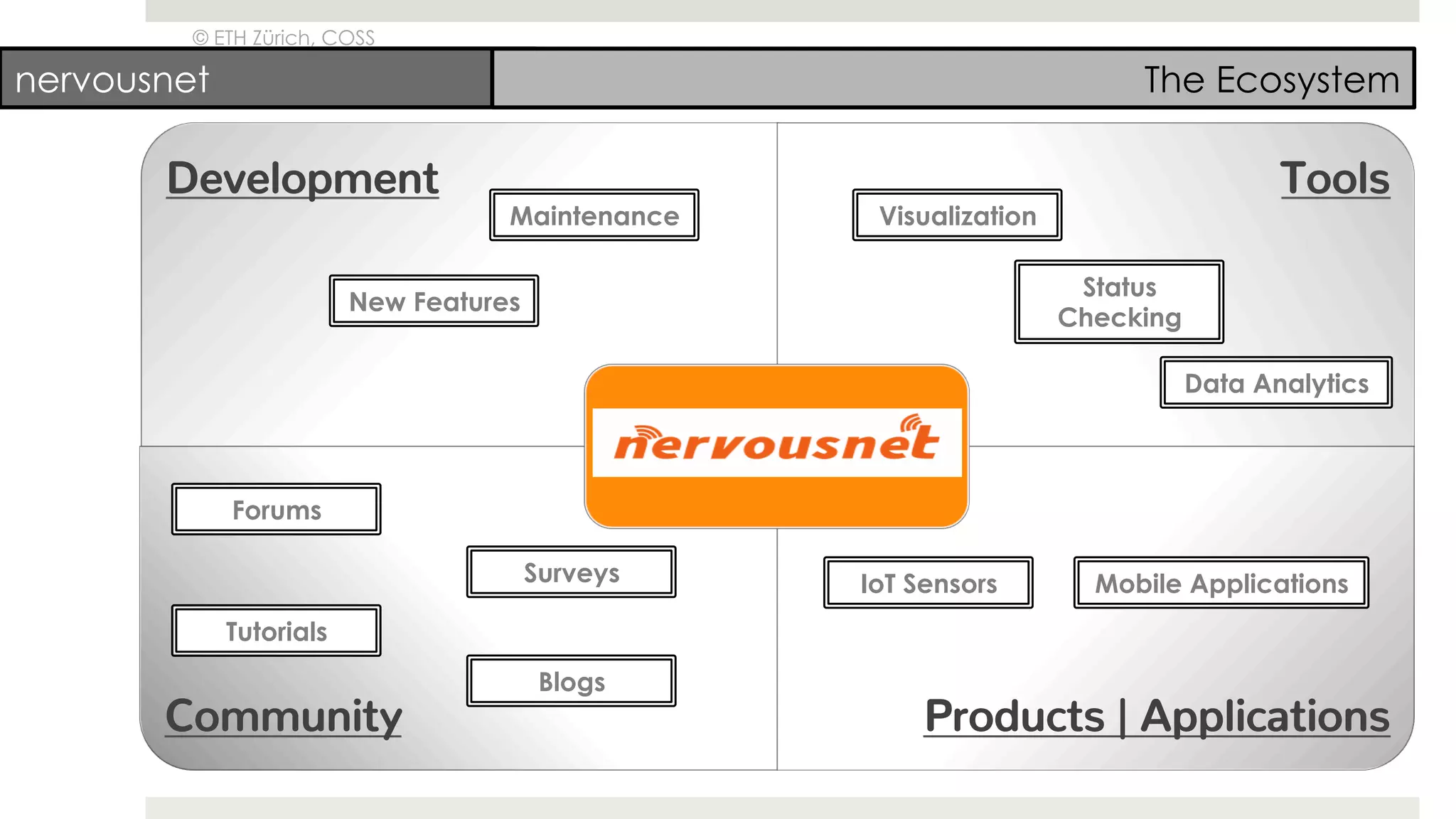 © ETH Zürich, COSS

nervousnet

The Ecosystem

Development

Maintenance

New Features

Tools

Visualization

Status Checking

Data Analytics

nervousnet

Forums

Surveys

Tutorials

Blogs

Community

IoT Sensors

Mobile Applications

Products | Applications